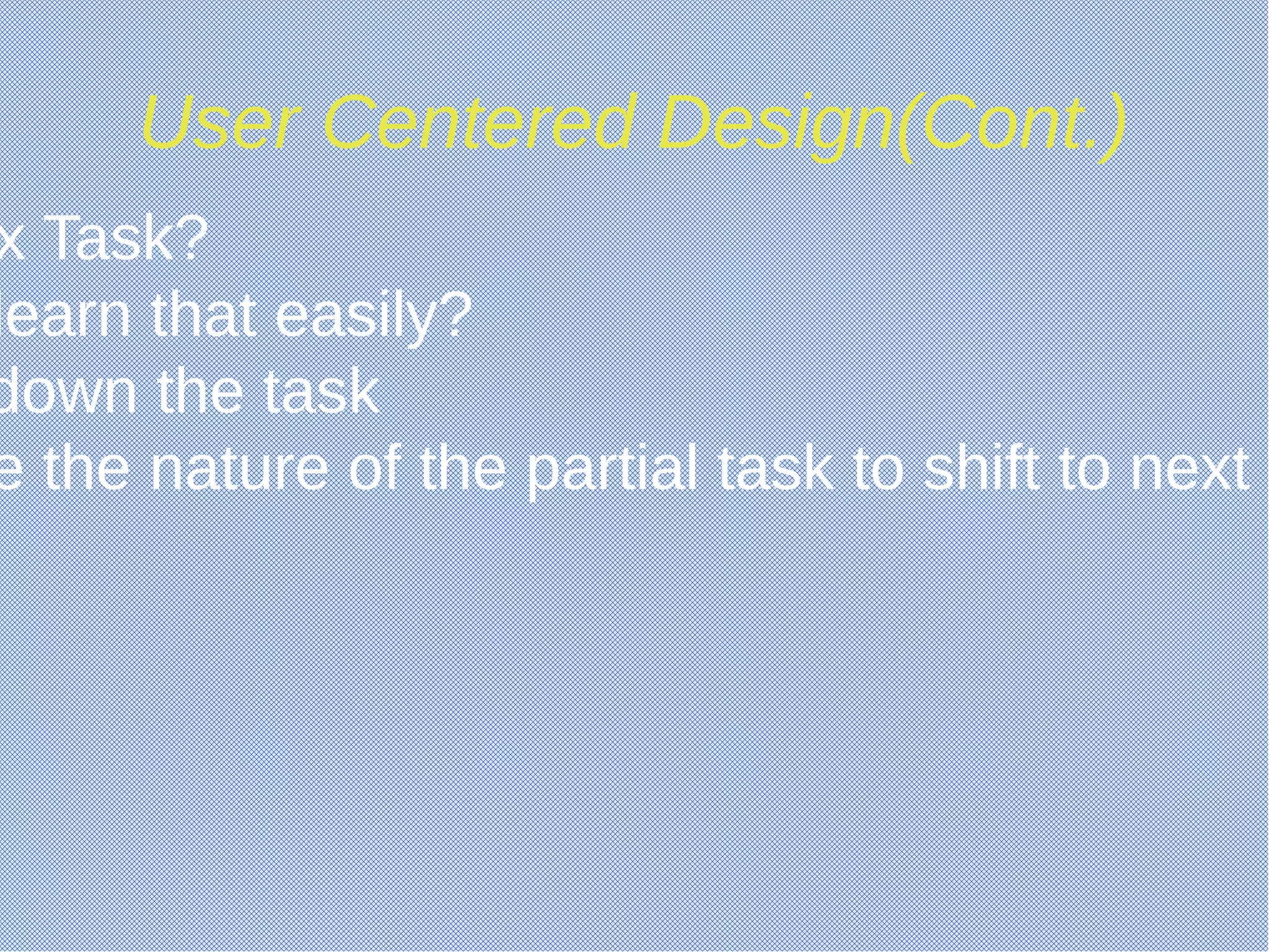 User Centered Design(Cont.)

x Task?
learn that easily?
down the task
e the nature of the partial task to shift to next